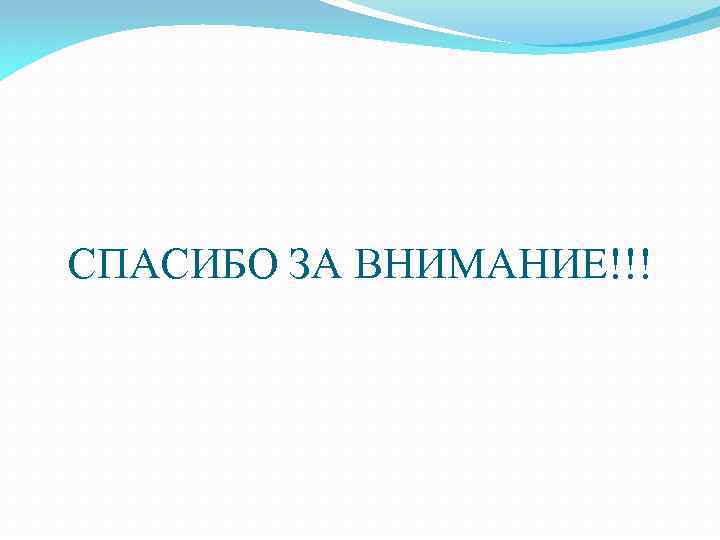 СПАСИБО ЗА ВНИМАНИЕ!!!